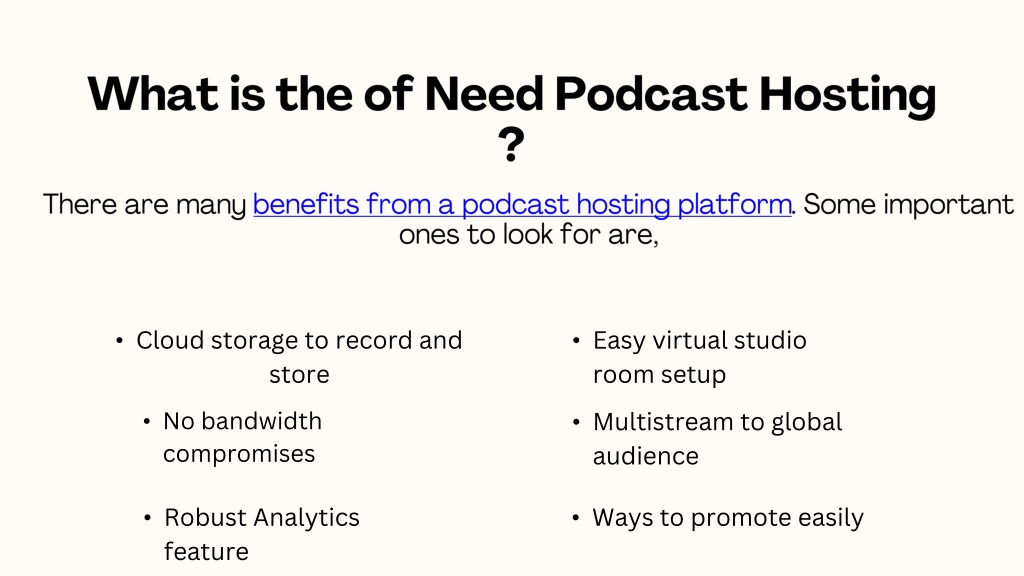 What is the of Need Podcast Hosting ?

There are many benefits from a podcast hosting platform. Some important ones to look for are,

• Cloud storage to record and store
• No bandwidth compromises
• Robust Analytics feature

• Easy virtual studio room setup
• Multistream to global audience
• Ways to promote easily